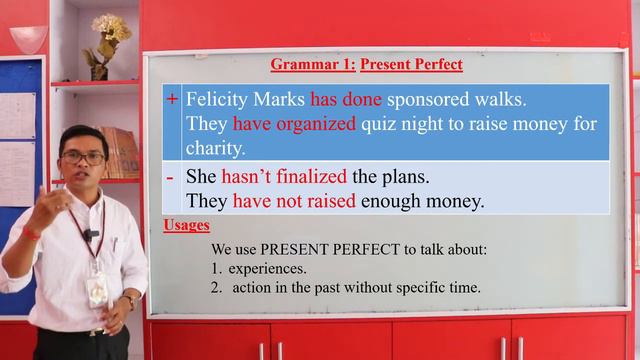 Grammar 1: Present Perfect

| + | Felicity Marks has done sponsored walks. They have organized quiz night to raise money for charity. |
|---|---|
| - | She hasn't finalized the plans. They have not raised enough money. |

Usages

We use PRESENT PERFECT to talk about:
1. experiences.
2. action in the past without specific time.